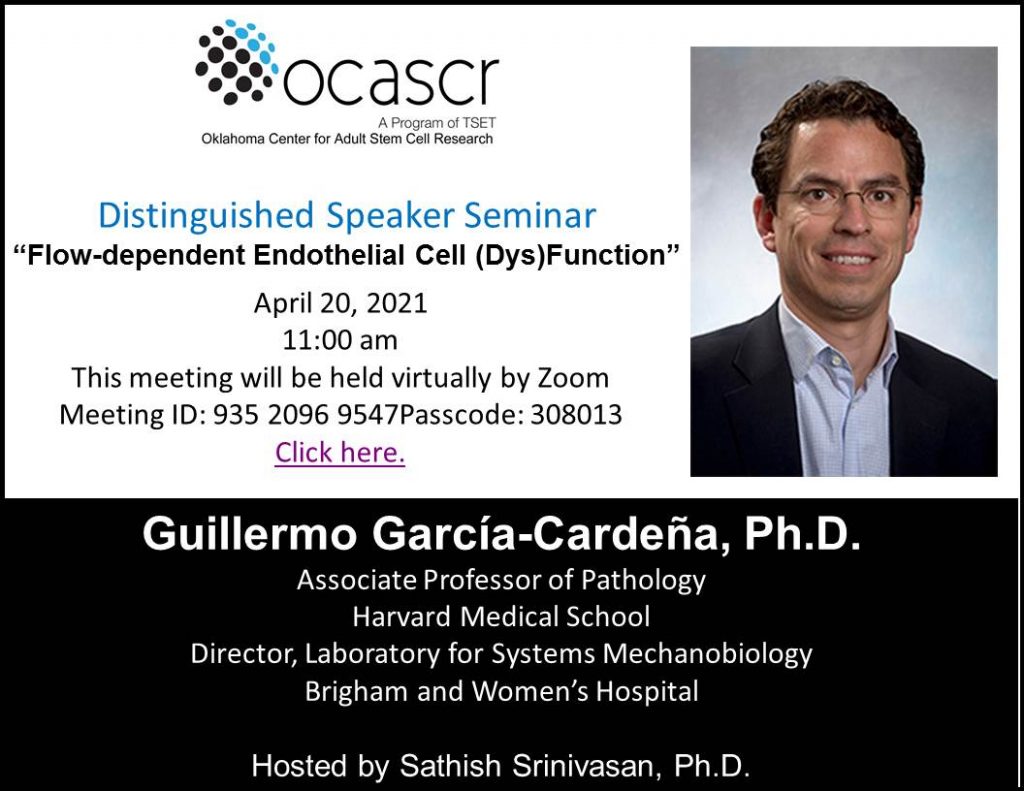 ocascr
A Program of TSET
Oklahoma Center for Adult Stem Cell Research

Distinguished Speaker Seminar
“Flow-dependent Endothelial Cell (Dys)Function”

April 20, 2021
11:00 am
This meeting will be held virtually by Zoom
Meeting ID: 935 2096 9547Passcode: 308013
Click here.

Guillermo García-Cardeña, Ph.D.
Associate Professor of Pathology
Harvard Medical School
Director, Laboratory for Systems Mechanobiology
Brigham and Women’s Hospital

Hosted by Sathish Srinivasan, Ph.D.